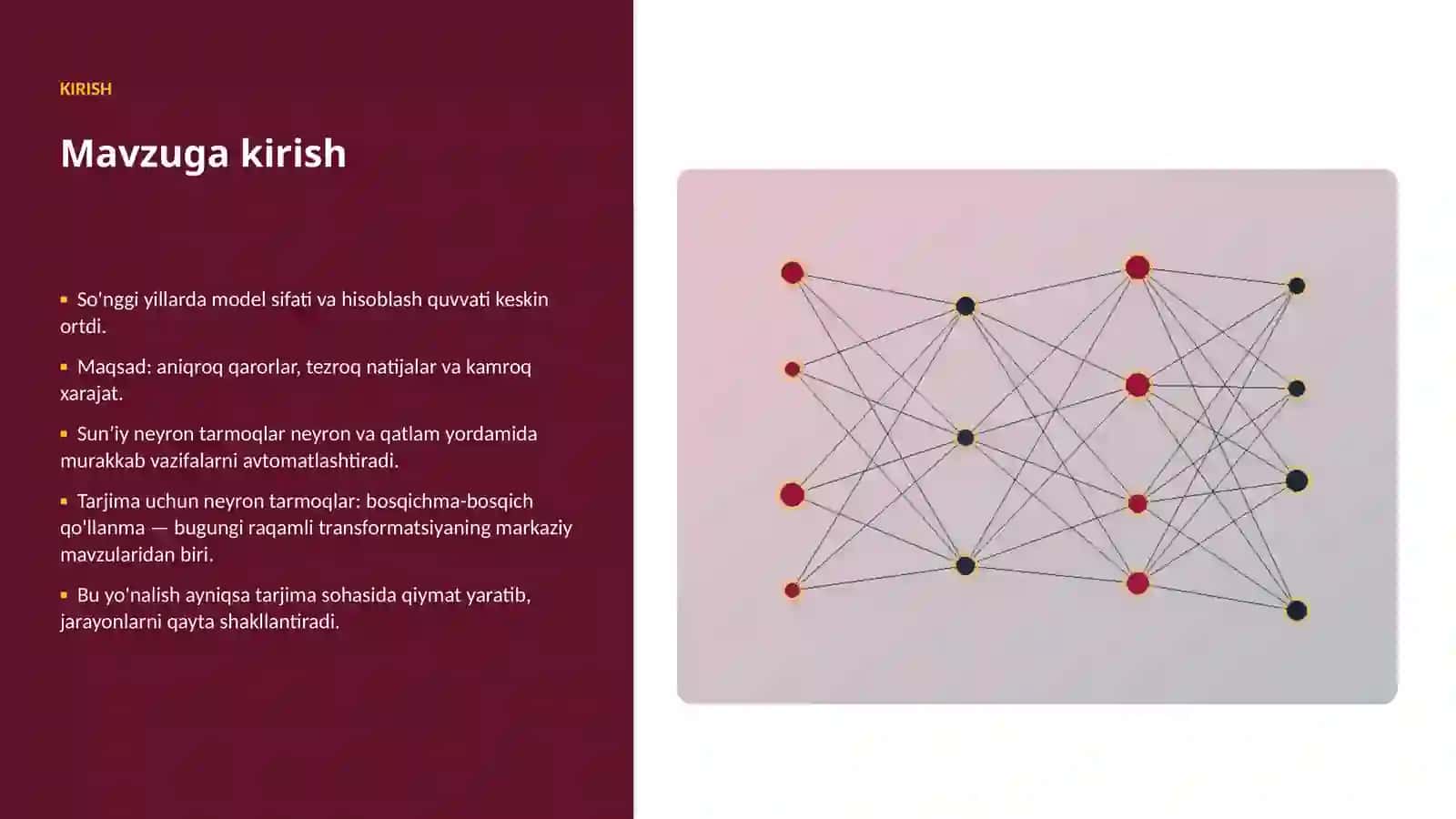 KIRISH

Mavzuga kirish

▪ So'nggi yillarda model sifati va hisoblash quvvati keskin ortdi.

▪ Maqsad: aniqroq qarorlar, tezroq natijalar va kamroq xarajat.

▪ Sun'iy neyron tarmoqlar neyron va qatlam yordamida murakkab vazifalarni avtomatlashtiradi.

▪ Tarjima uchun neyron tarmoqlar: bosqichma-bosqich qo'llanma — bugungi raqamli transformatsiyaning markaziy mavzularidan biri.

▪ Bu yo'nalish ayniqsa tarjima sohasida qiymat yaratib, jarayonlarni qayta shakllantiradi.